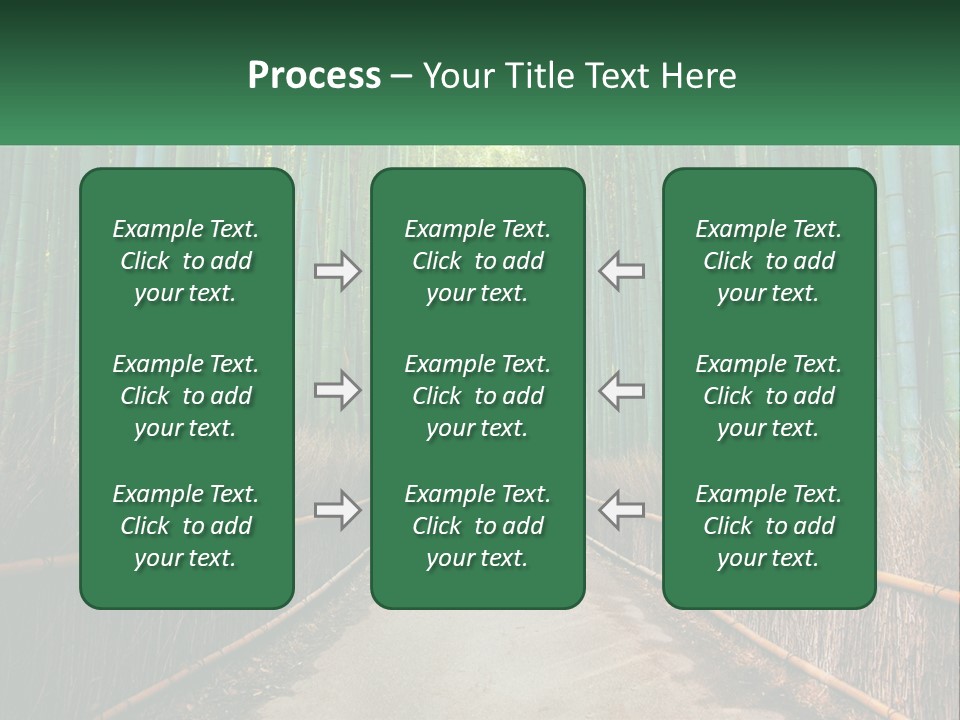 Process – Your Title Text Here

Example Text. Click to add your text.

Example Text. Click to add your text.

Example Text. Click to add your text.

Example Text. Click to add your text.

Example Text. Click to add your text.

Example Text. Click to add your text.

Example Text. Click to add your text.

Example Text. Click to add your text.

Example Text. Click to add your text.